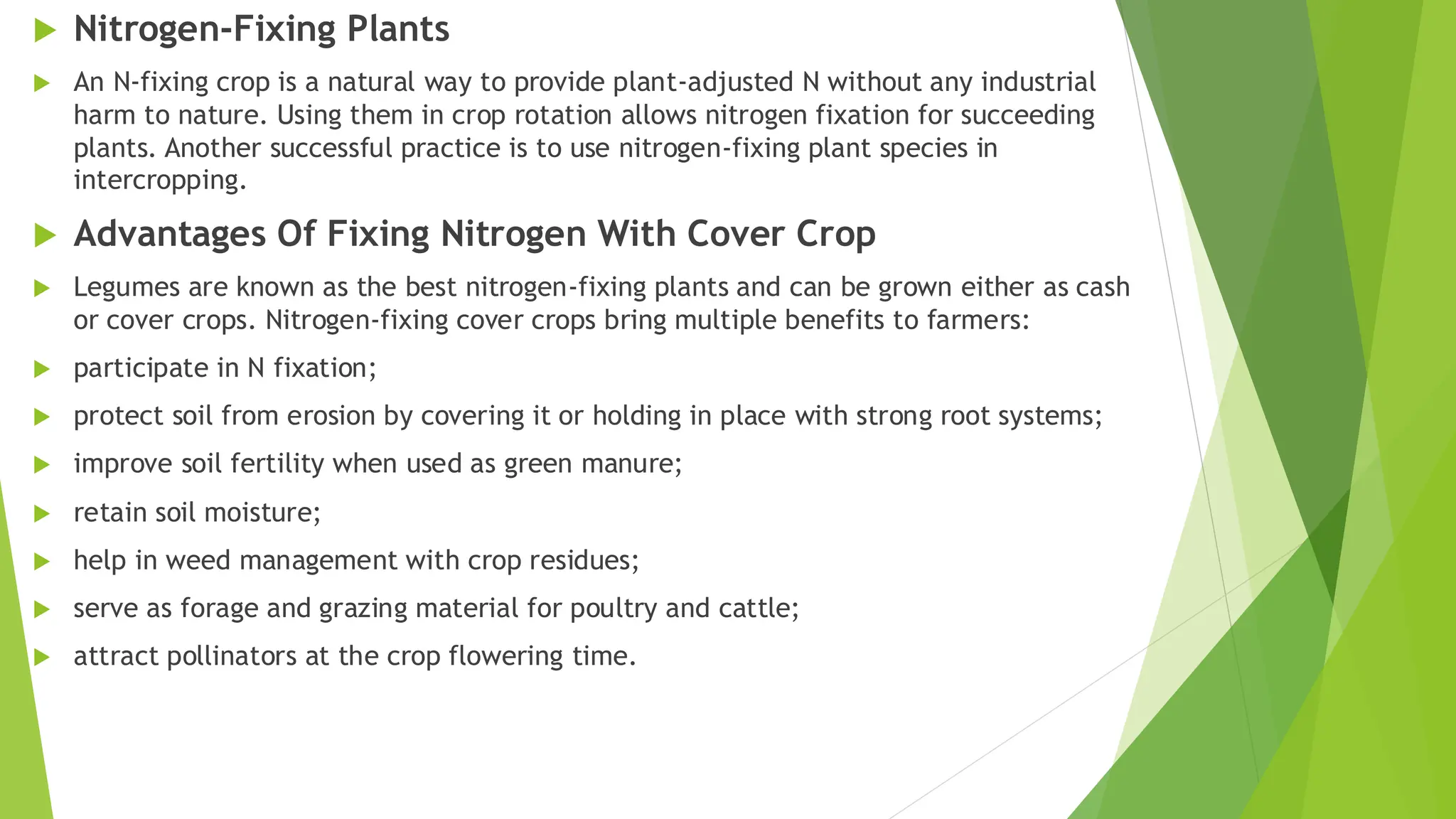 Nitrogen-Fixing Plants

An N-fixing crop is a natural way to provide plant-adjusted N without any industrial harm to nature. Using them in crop rotation allows nitrogen fixation for succeeding plants. Another successful practice is to use nitrogen-fixing plant species in intercropping.

Advantages Of Fixing Nitrogen With Cover Crop

Legumes are known as the best nitrogen-fixing plants and can be grown either as cash or cover crops. Nitrogen-fixing cover crops bring multiple benefits to farmers:

participate in N fixation;

protect soil from erosion by covering it or holding in place with strong root systems;

improve soil fertility when used as green manure;

retain soil moisture;

help in weed management with crop residues;

serve as forage and grazing material for poultry and cattle;

attract pollinators at the crop flowering time.